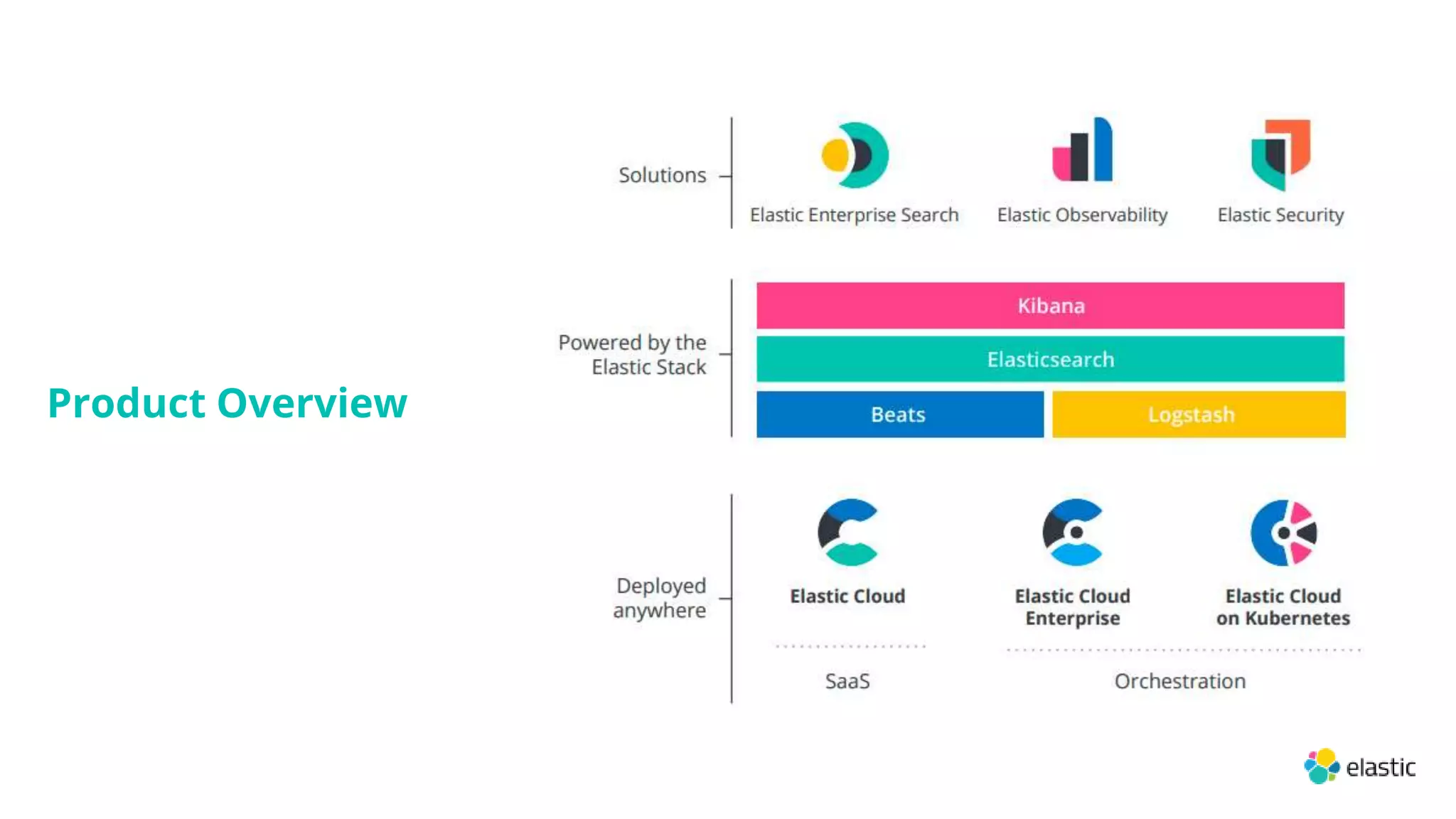 Product Overview

Solutions

Elastic Enterprise Search

Elastic Observability

Elastic Security

Powered by the Elastic Stack

Kibana

Elasticsearch

Beats

Logstash

Deployed anywhere

Elastic Cloud

Elastic Cloud Enterprise

Elastic Cloud on Kubernetes

SaaS

Orchestration

elastic